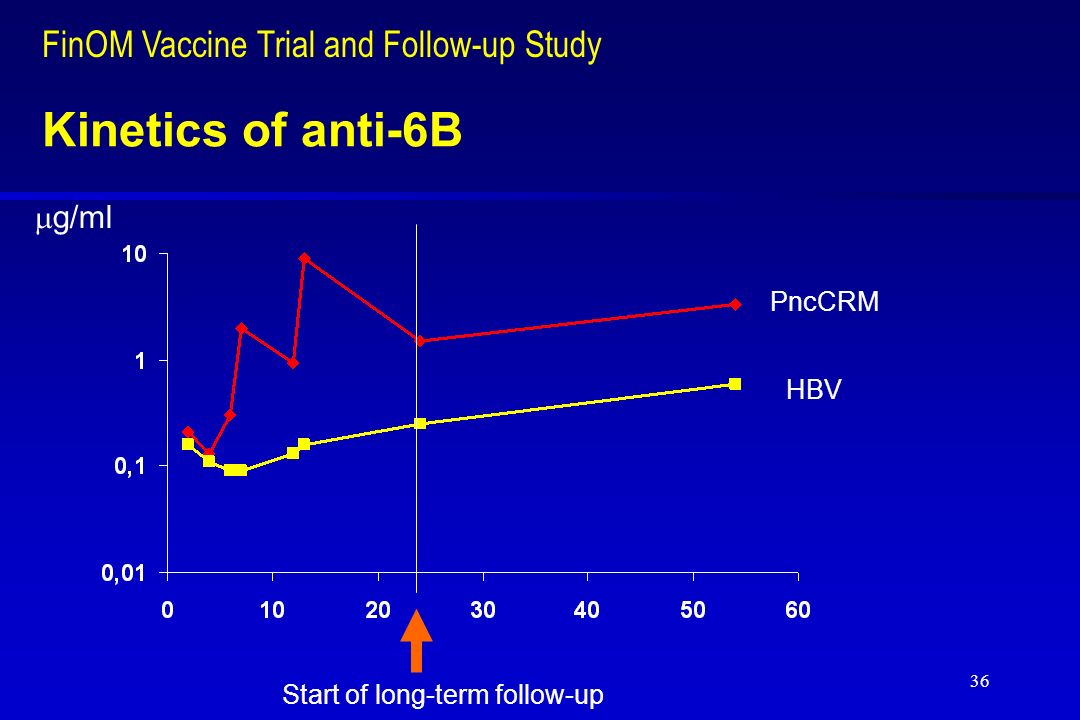 FinOM Vaccine Trial and Follow-up Study

Kinetics of anti-6B

$\mu$g/ml

10
1
0,1
0,01

0
10
20
30
40
50
60

PncCRM
HBV

Start of long-term follow-up

36